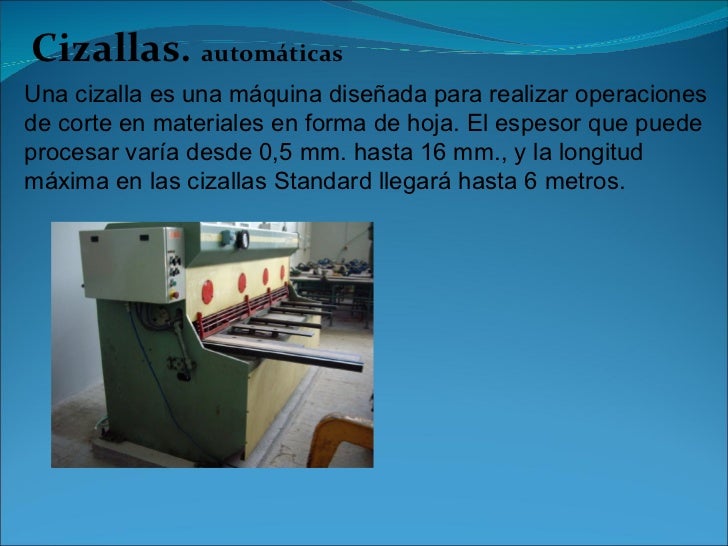 Cizallas. automáticas

Una cizalla es una máquina diseñada para realizar operaciones de corte en materiales en forma de hoja. El espesor que puede procesar varía desde 0,5 mm. hasta 16 mm., y la longitud máxima en las cizallas Standard llegará hasta 6 metros.